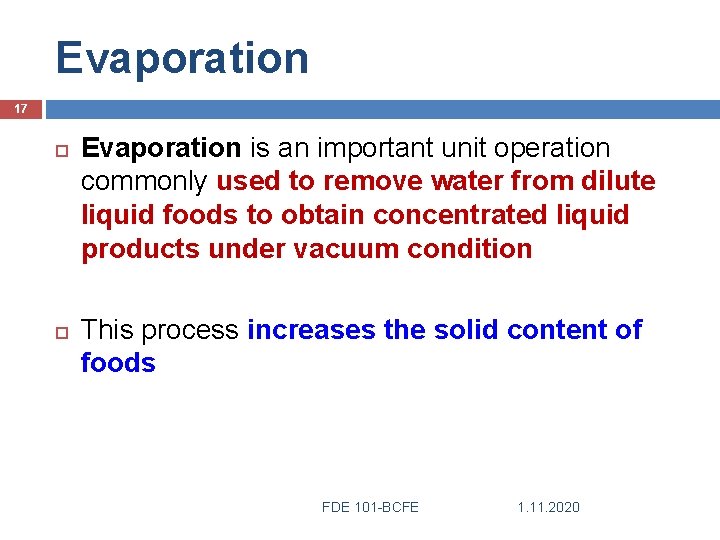 Evaporation

17

Evaporation is an important unit operation commonly used to remove water from dilute liquid foods to obtain concentrated liquid products under vacuum condition

This process increases the solid content of foods

FDE 101-BCFE 1.11.2020